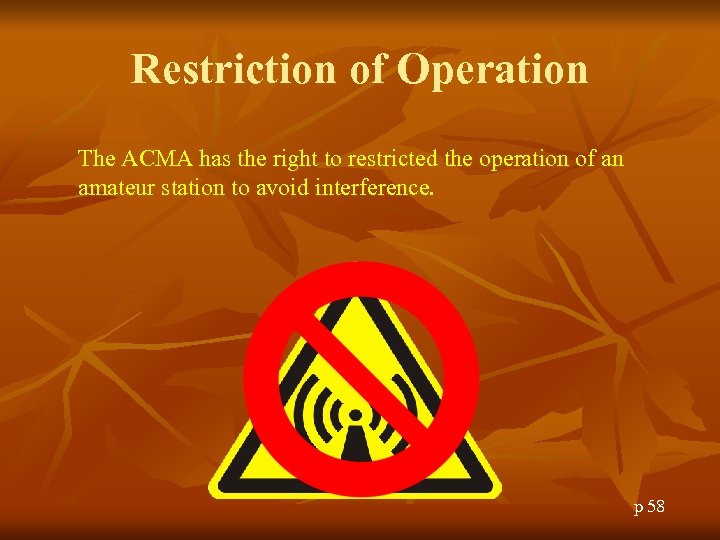 Restriction of Operation

The ACMA has the right to restricted the operation of an amateur station to avoid interference.

p 58